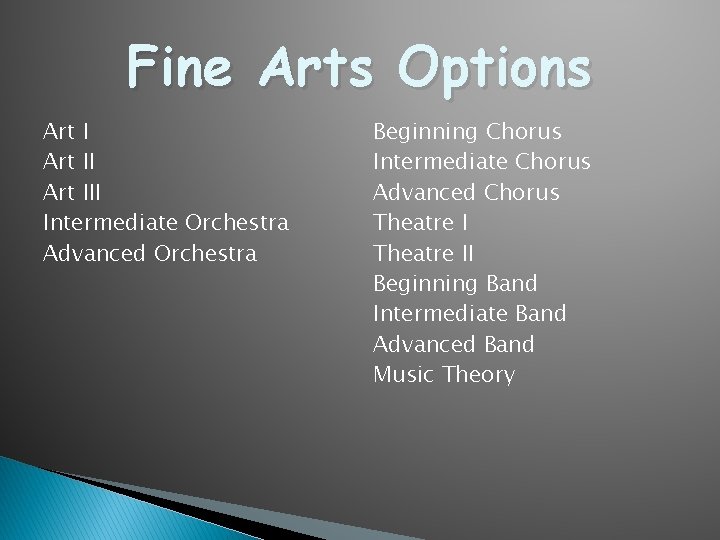 Fine Arts Options

Art I
Art II
Art III
Intermediate Orchestra
Advanced Orchestra

Beginning Chorus
Intermediate Chorus
Advanced Chorus
Theatre I
Theatre II
Beginning Band
Intermediate Band
Advanced Band
Music Theory